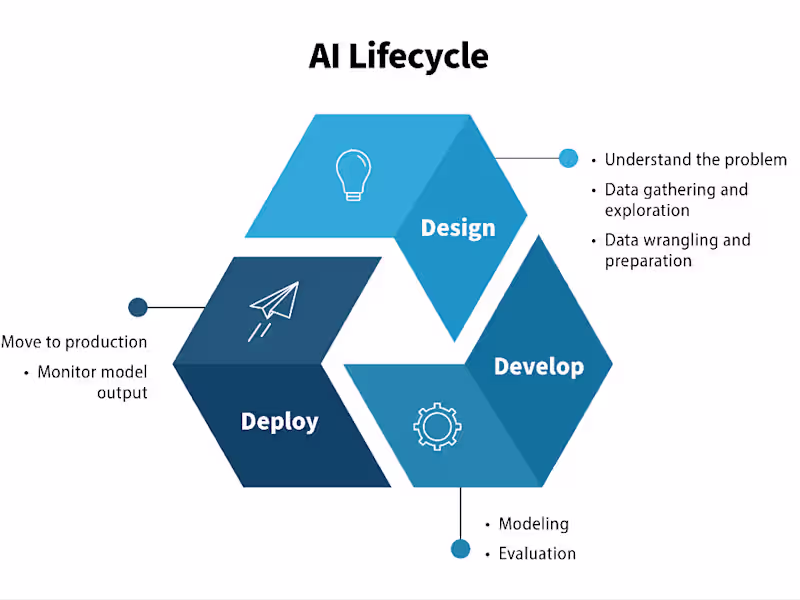 AI Lifecycle

Design

• Understand the problem
• Data gathering and exploration
• Data wrangling and preparation

Develop

• Modeling
• Evaluation

Deploy

Move to production
• Monitor model output